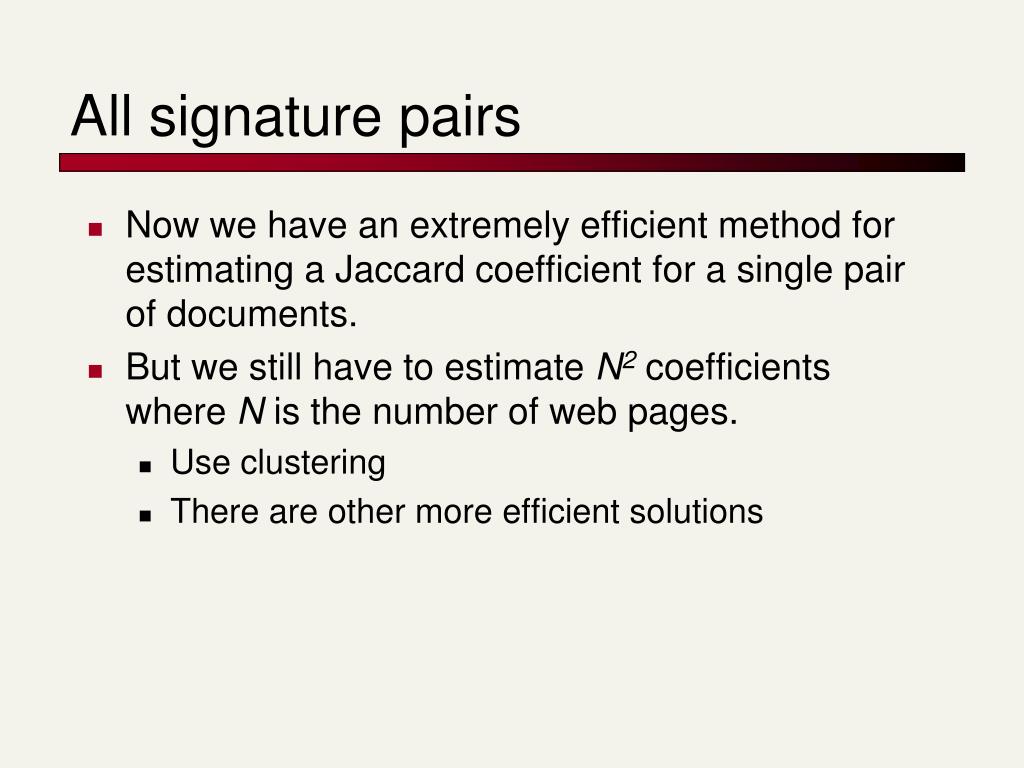 All signature pairs

Now we have an extremely efficient method for estimating a Jaccard coefficient for a single pair of documents.

But we still have to estimate $N^2$ coefficients where $N$ is the number of web pages.

Use clustering

There are other more efficient solutions